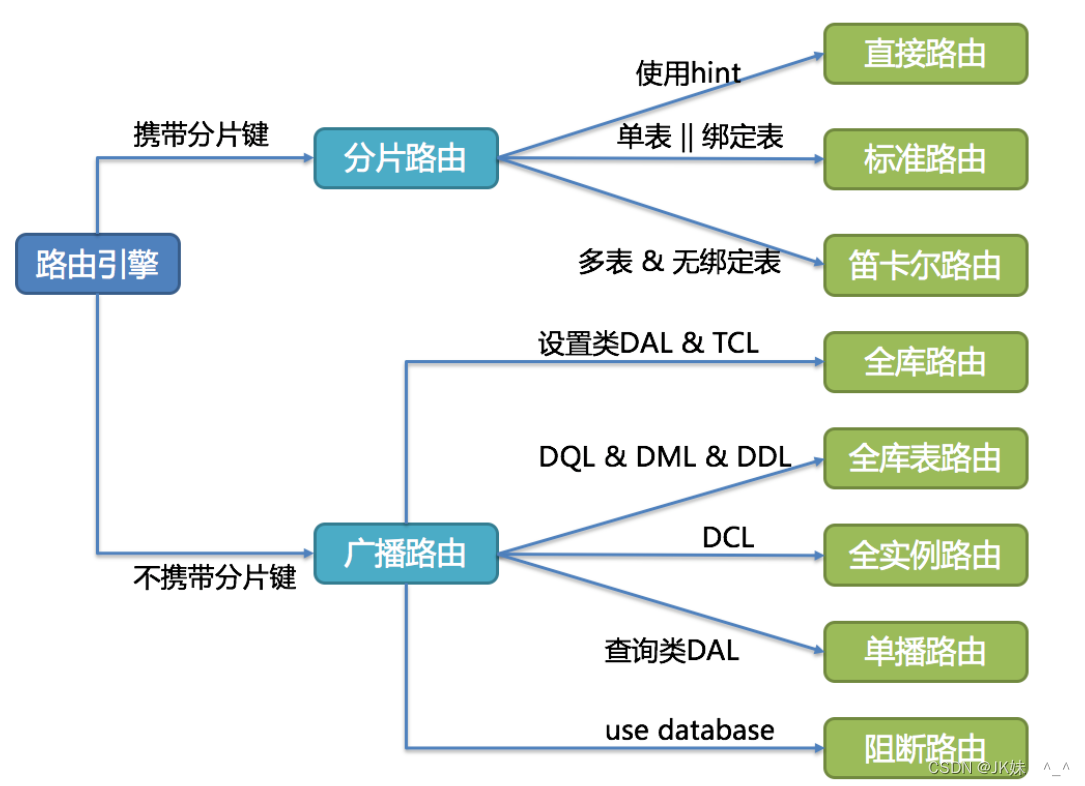 路由引擎

携带分片键

分片路由

使用hint

直接路由

单表 || 绑定表

标准路由

多表 & 无绑定表

笛卡尔路由

不携带分片键

广播路由

设置类DAL & TCL

全库路由

DQL & DML & DDL

全库表路由

DCL

全实例路由

查询类DAL

单播路由

use database

阻断路由

CSDN @JK妹 ^_^